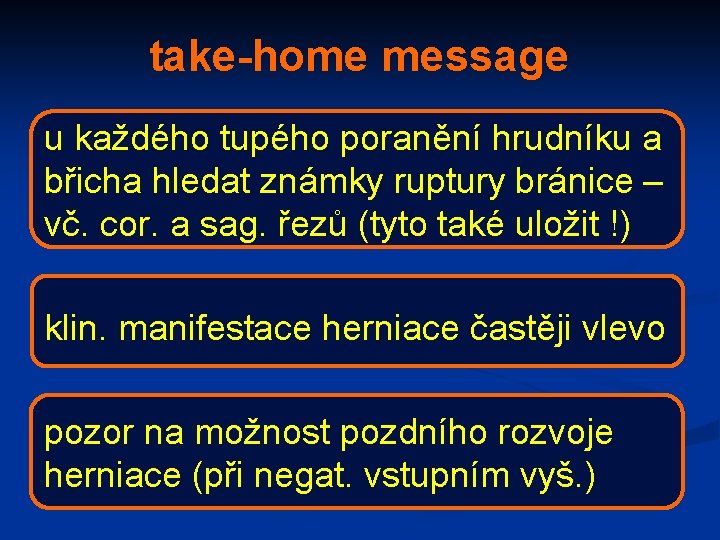 take-home message

u každého tupého poranění hrudníku a břicha hledat známky ruptury bránice – vč. cor. a sag. řezů (tyto také uložit !)

klin. manifestace herniace častěji vlevo

pozor na možnost pozdního rozvoje herniace (při negat. vstupním vyš.)